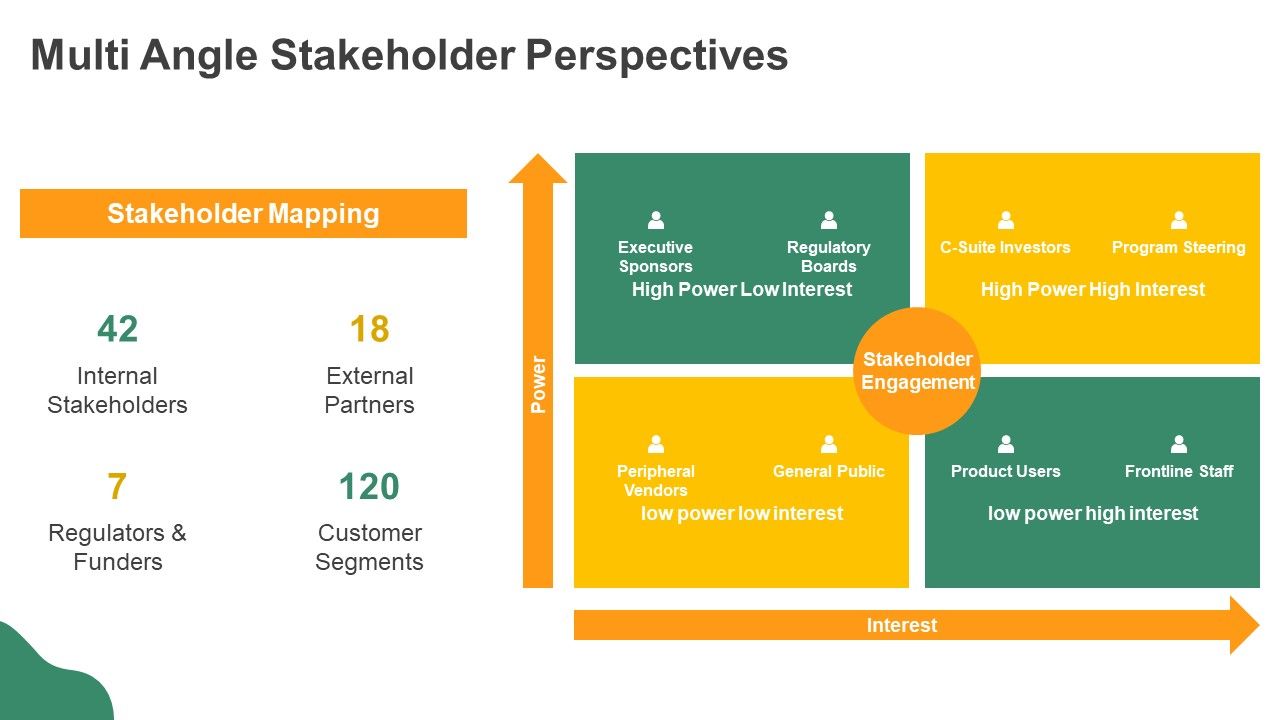 Multi Angle Stakeholder Perspectives

Stakeholder Mapping

42
Internal Stakeholders

18
External Partners

7
Regulators & Funders

120
Customer Segments

Power

Executive Sponsors

Regulatory Boards

High Power Low Interest

C-Suite Investors

Program Steering

High Power High Interest

Stakeholder Engagement

Peripheral Vendors

General Public

low power low interest

Product Users

Frontline Staff

low power high interest

Interest